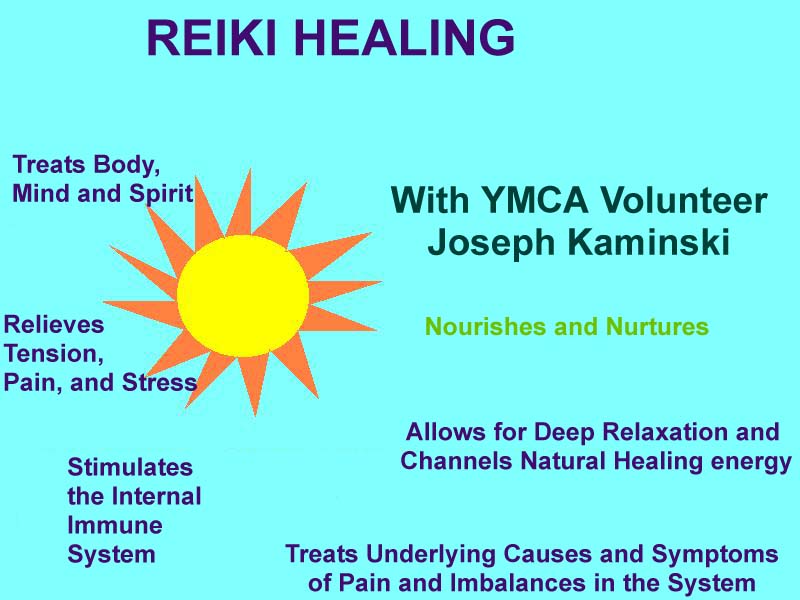 REIKI HEALING

Treats Body, Mind and Spirit

With YMCA Volunteer Joseph Kaminski

Relieves Tension, Pain, and Stress

Nourishes and Nurtures

Allows for Deep Relaxation and Channels Natural Healing energy

Stimulates the Internal Immune System

Treats Underlying Causes and Symptoms of Pain and Imbalances in the System